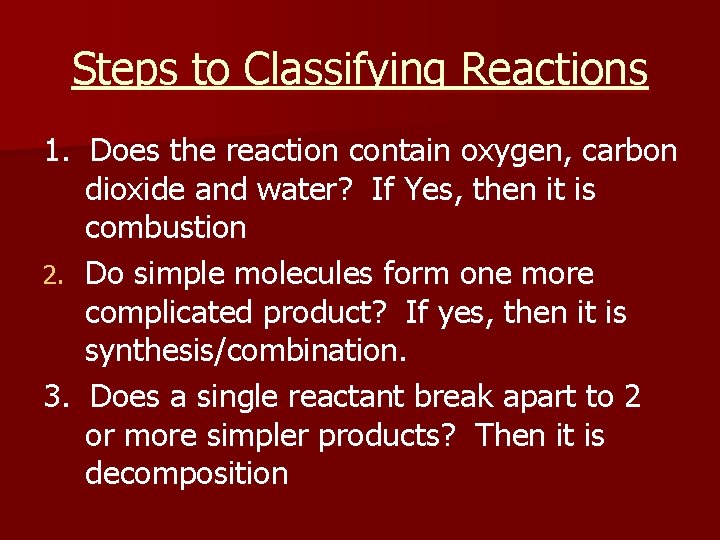 Steps to Classifying Reactions

1. Does the reaction contain oxygen, carbon dioxide and water? If Yes, then it is combustion

2. Do simple molecules form one more complicated product? If yes, then it is synthesis/combination.

3. Does a single reactant break apart to 2 or more simpler products? Then it is decomposition